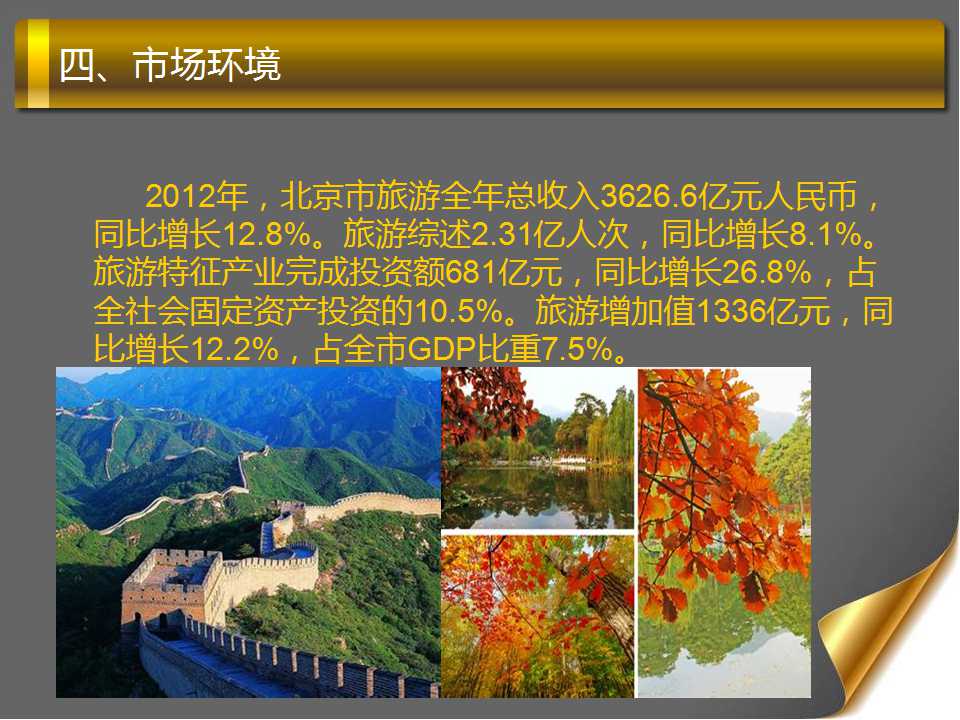 四、市场环境

2012年，北京市旅游全年总收入3626.6亿元人民币，同比增长12.8%。旅游综述2.31亿人次，同比增长8.1%。旅游特征产业完成投资额681亿元，同比增长26.8%，占全社会固定资产投资的10.5%。旅游增加值1336亿元，同比增长12.2%，占全市GDP比重7.5%。